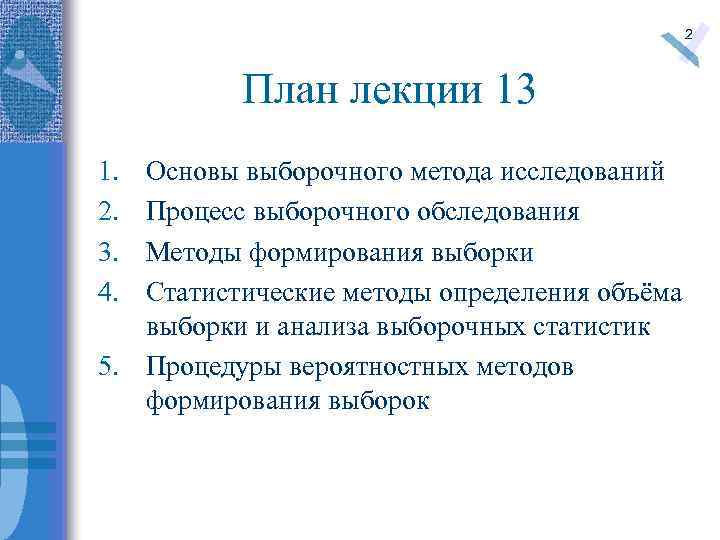 2

План лекции 13

1. Основы выборочного метода исследований
2. Процесс выборочного обследования
3. Методы формирования выборки
4. Статистические методы определения объёма выборки и анализа выборочных статистик
5. Процедуры вероятностных методов формирования выборок